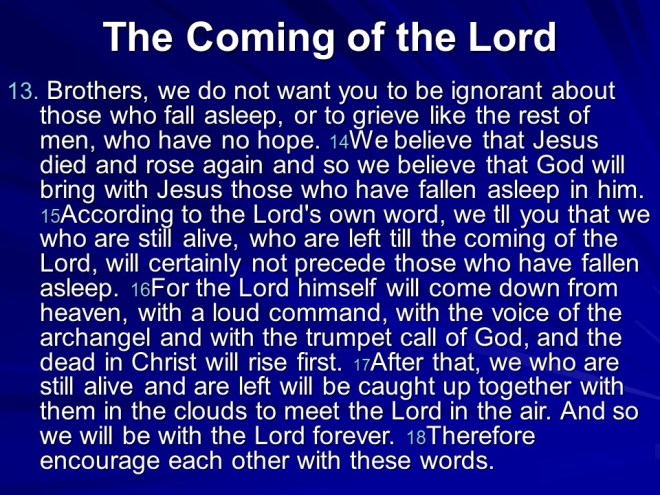 The Coming of the Lord

13. Brothers, we do not want you to be ignorant about those who fall asleep, or to grieve like the rest of men, who have no hope. 14We believe that Jesus died and rose again and so we believe that God will bring with Jesus those who have fallen asleep in him. 15According to the Lord's own word, we tll you that we who are still alive, who are left till the coming of the Lord, will certainly not precede those who have fallen asleep. 16For the Lord himself will come down from heaven, with a loud command, with the voice of the archangel and with the trumpet call of God, and the dead in Christ will rise first. 17After that, we who are still alive and are left will be caught up together with them in the clouds to meet the Lord in the air. And so we will be with the Lord forever. 18Therefore encourage each other with these words.